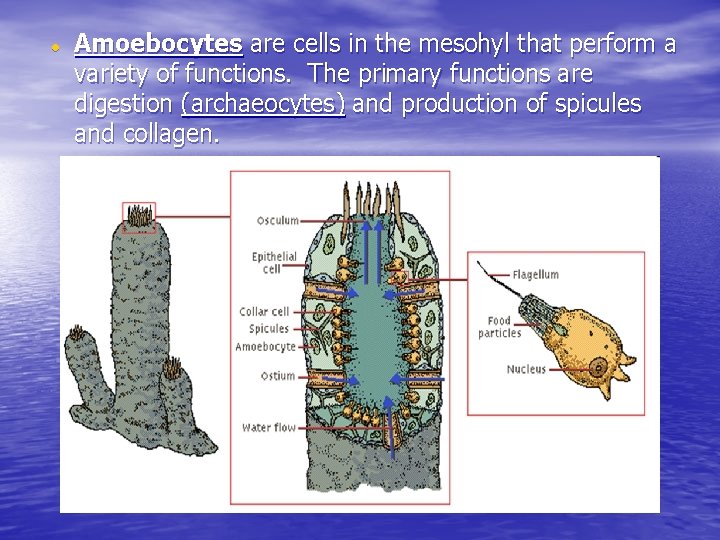 Amoebocytes are cells in the mesohyl that perform a variety of functions. The primary functions are digestion (archaeocytes) and production of spicules and collagen.

Osculum
Epithelial cell
Collar cell
Spicules
Amoebocyte
Ostium
Water flow

Flagellum
Food particles
Nucleus